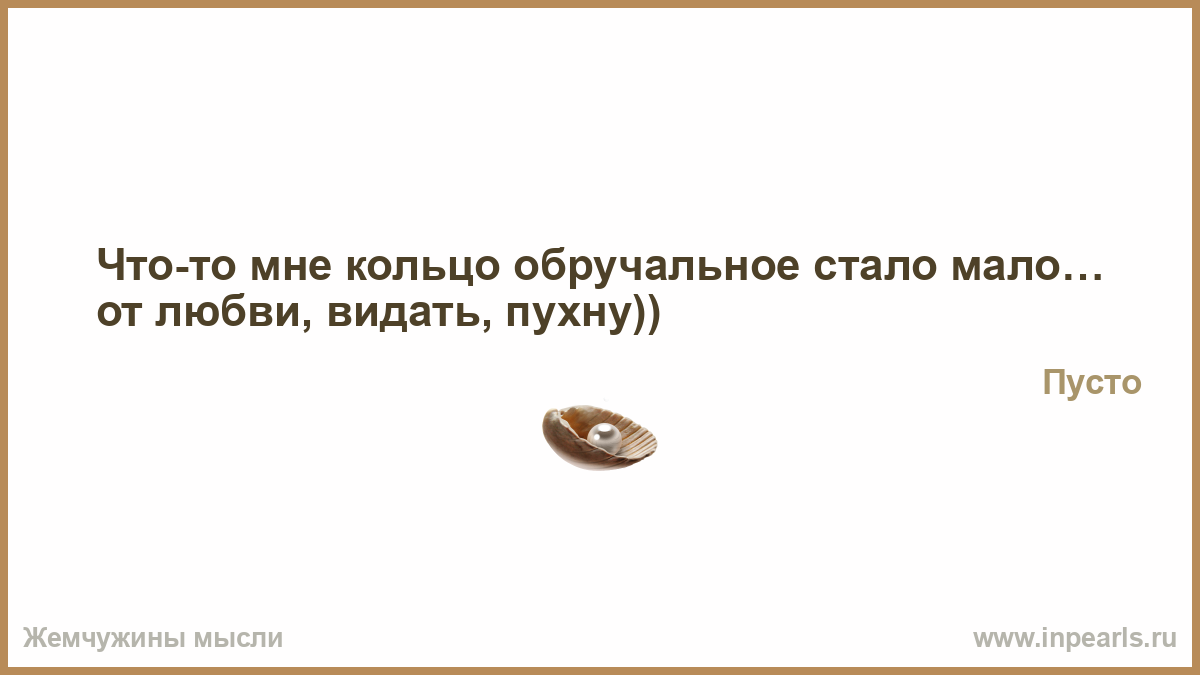 Что-то мне кольцо обручальное стало мало… от любви, видать, пухну))

Пусто

Жемчужины мысли

www.inpearls.ru